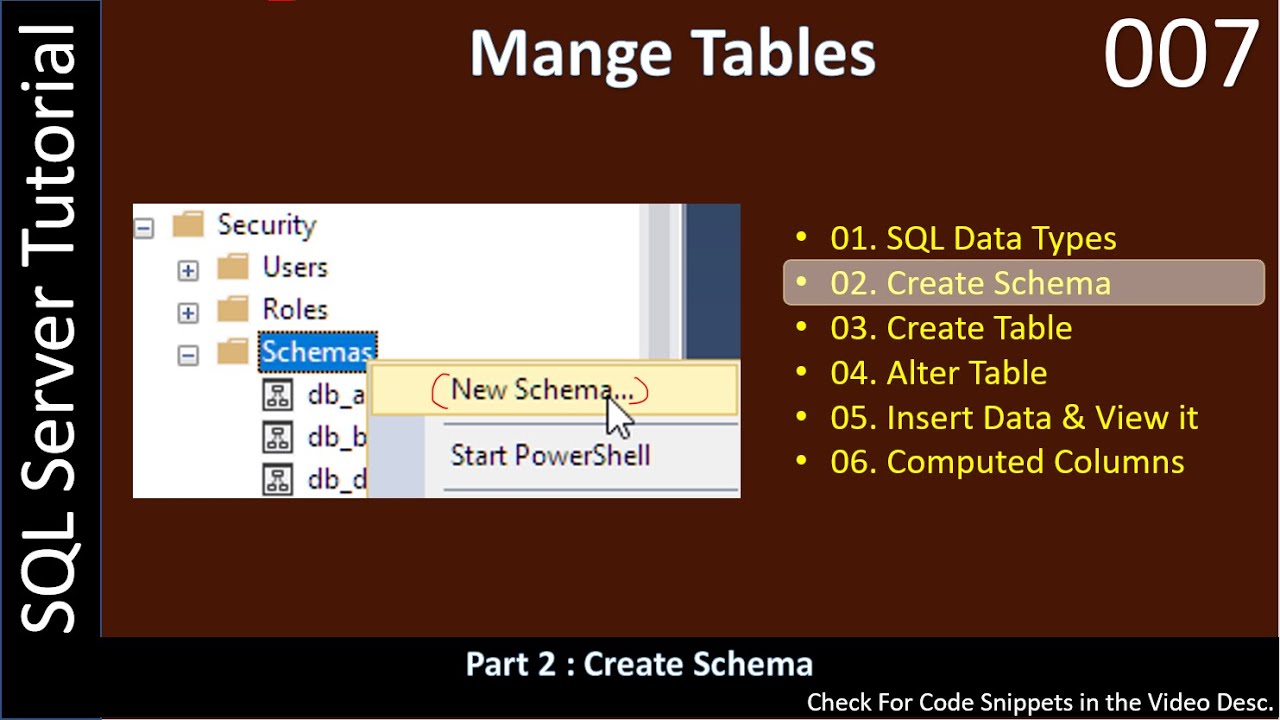 SQL Server Tutorial

Mange Tables

007

Security
Users
Roles
Schemas
db_a
db_b
db_d
New Schema...
Start PowerShell

• 01. SQL Data Types
• 02. Create Schema
• 03. Create Table
• 04. Alter Table
• 05. Insert Data & View it
• 06. Computed Columns

Part 2 : Create Schema

Check For Code Snippets in the Video Desc.